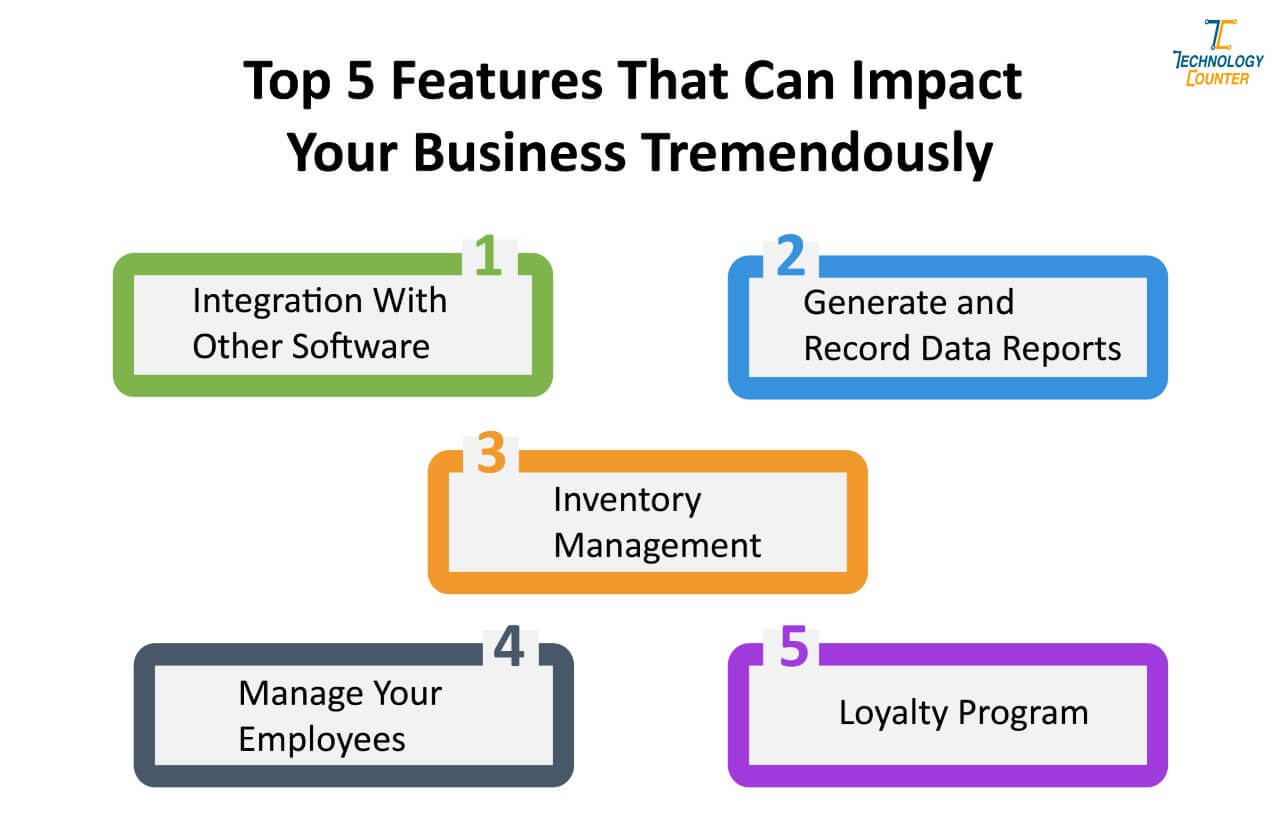 Top 5 Features That Can Impact Your Business Tremendously

TECHNOLOGY COUNTER

1
Integration With Other Software

2
Generate and Record Data Reports

3
Inventory Management

4
Manage Your Employees

5
Loyalty Program